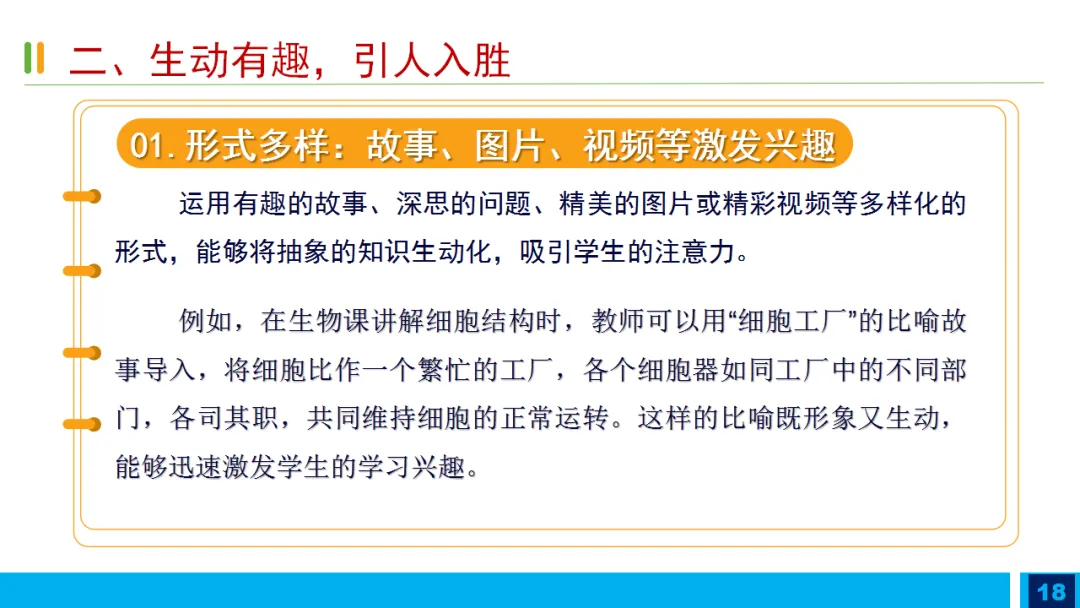 二、生动有趣，引人入胜

01. 形式多样：故事、图片、视频等激发兴趣

运用有趣的故事、深思的问题、精美的图片或精彩视频等多样化的形式，能够将抽象的知识生动化，吸引学生的注意力。

例如，在生物课讲解细胞结构时，教师可以用“细胞工厂”的比喻故事导入，将细胞比作一个繁忙的工厂，各个细胞器如同工厂中的不同部门，各司其职，共同维持细胞的正常运转。这样的比喻既形象又生动，能够迅速激发学生的学习兴趣。

18